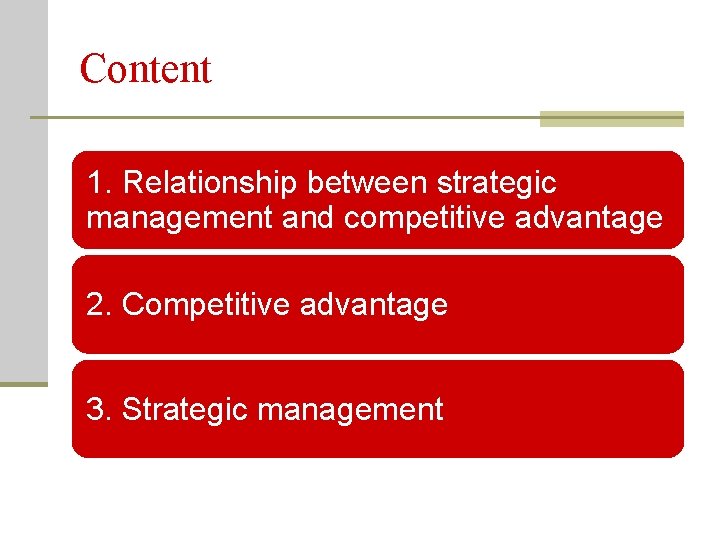 Content

1. Relationship between strategic management and competitive advantage

2. Competitive advantage

3. Strategic management